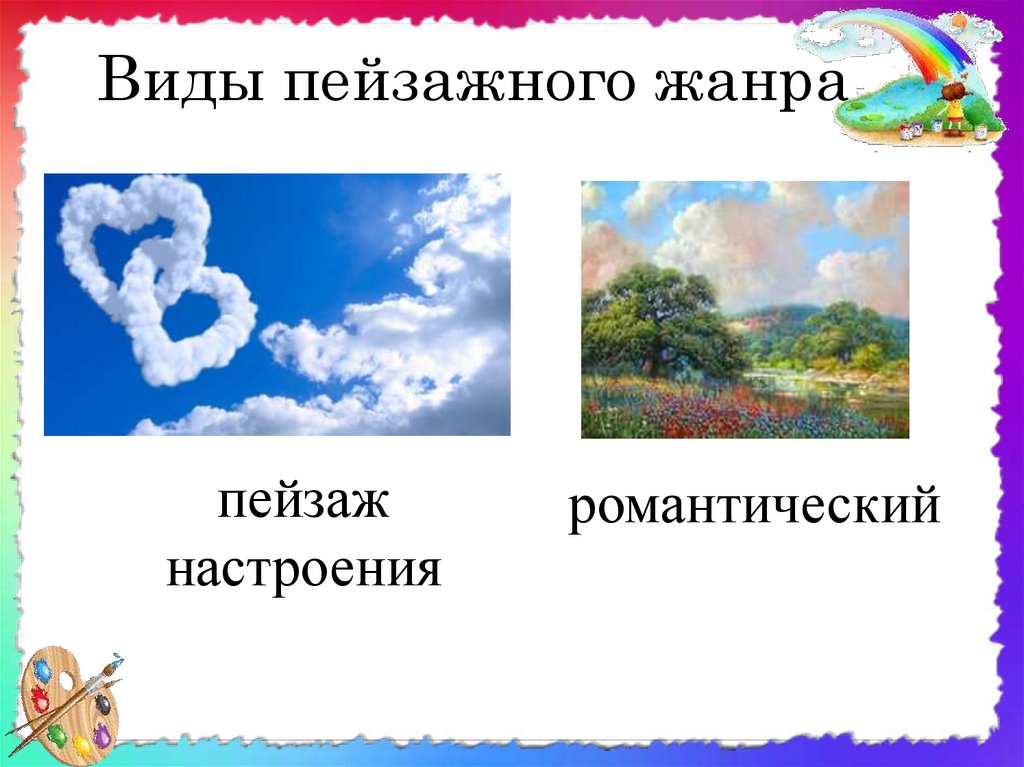 Виды пейзажного жанра

пейзаж настроения

романтический